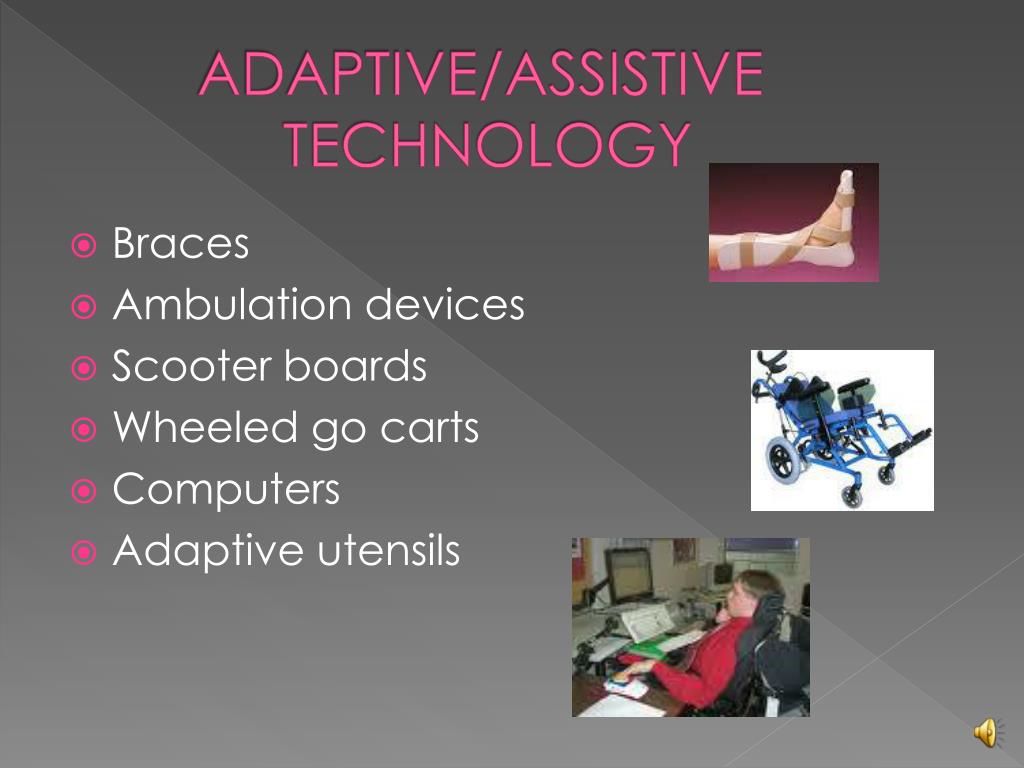 ADAPTIVE/ASSISTIVE TECHNOLOGY

Braces
Ambulation devices
Scooter boards
Wheeled go carts
Computers
Adaptive utensils